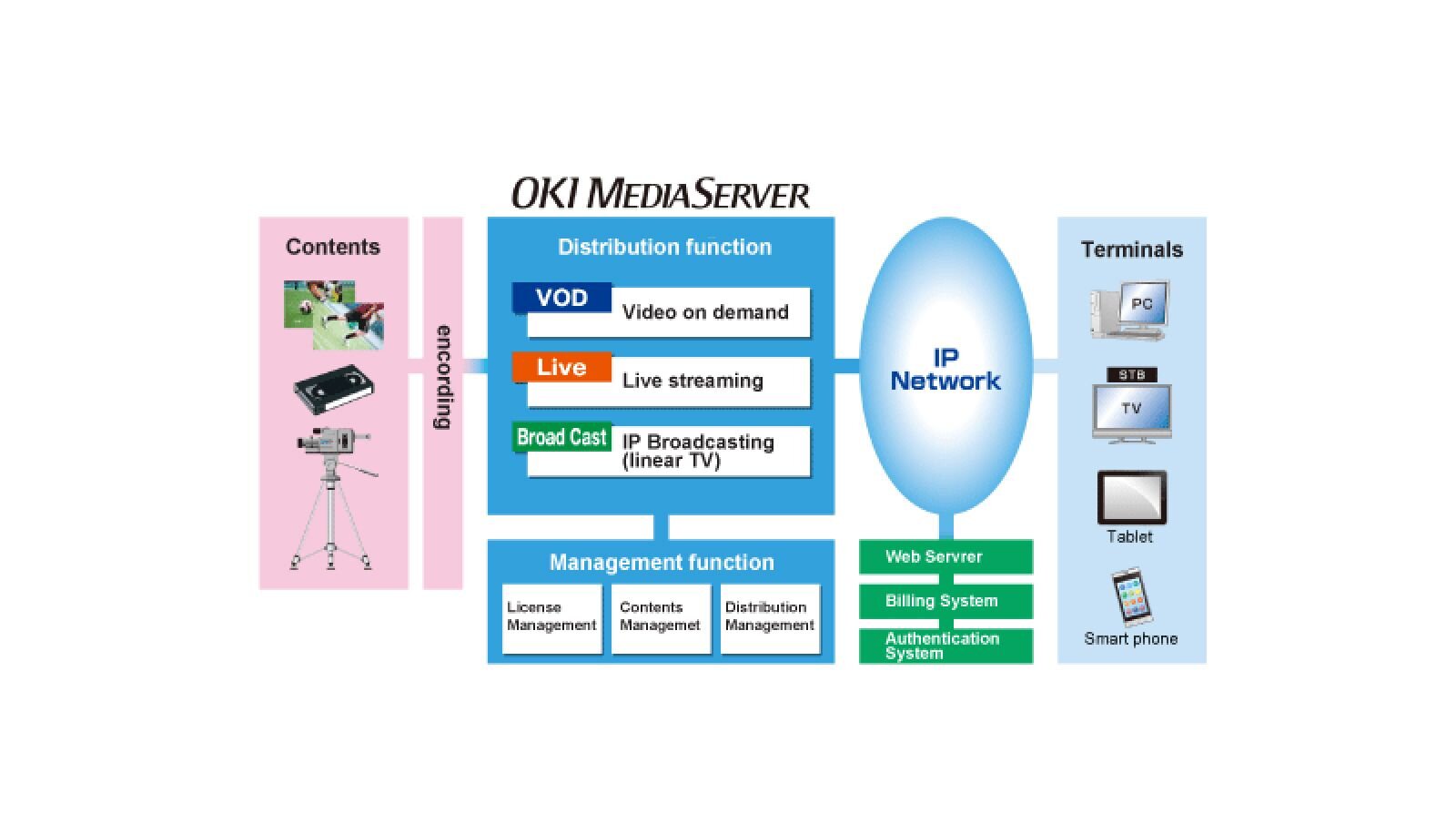 OKI MEDIASERVER

Contents

encording

Distribution function

VOD Video on demand

Live Live streaming

Broad Cast IP Broadcasting (linear TV)

Management function

License Management

Contents Managemet

Distribution Management

IP Network

Web Servrer

Billing System

Authentication System

Terminals

PC

STB

TV

Tablet

Smart phone